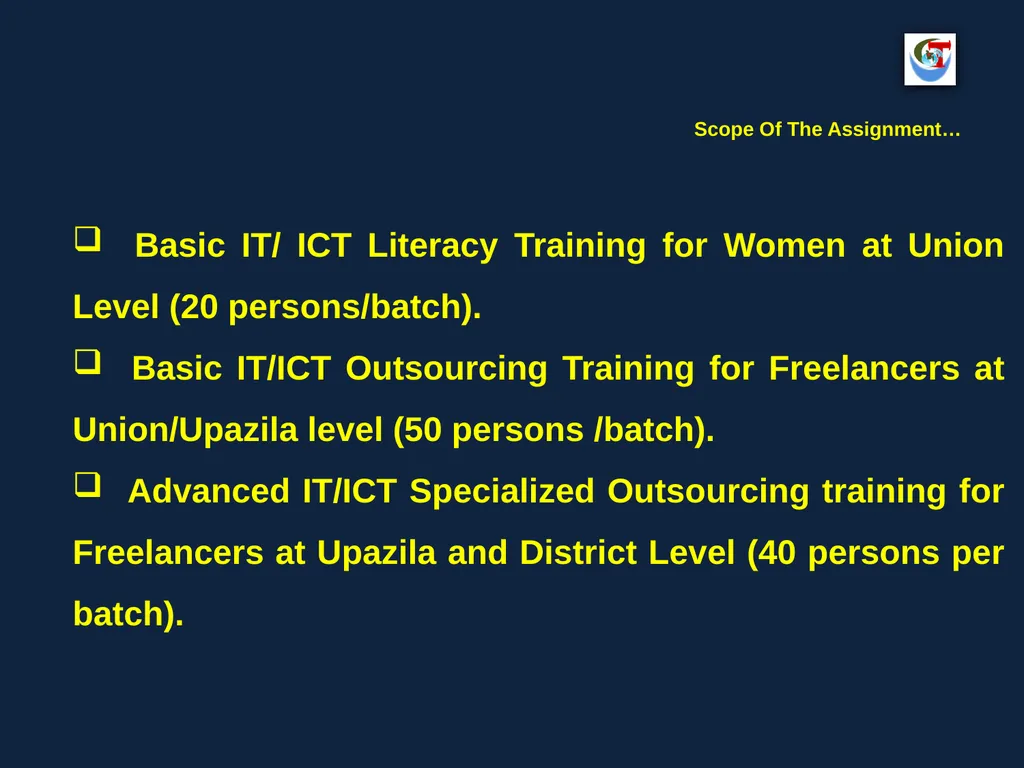 Scope Of The Assignment…

❑ Basic IT/ ICT Literacy Training for Women at Union Level (20 persons/batch).

❑ Basic IT/ICT Outsourcing Training for Freelancers at Union/Upazila level (50 persons /batch).

❑ Advanced IT/ICT Specialized Outsourcing training for Freelancers at Upazila and District Level (40 persons per batch).